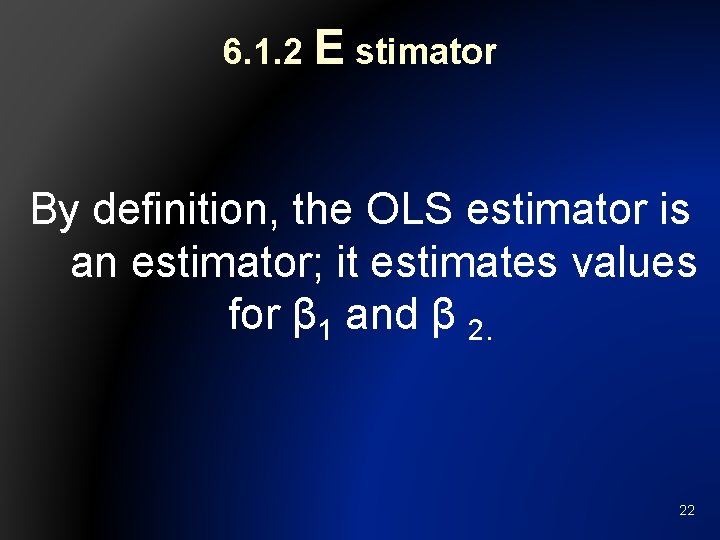 6.1.2 E stimator

By definition, the OLS estimator is an estimator; it estimates values for $\beta_1$ and $\beta_{2.}$

22